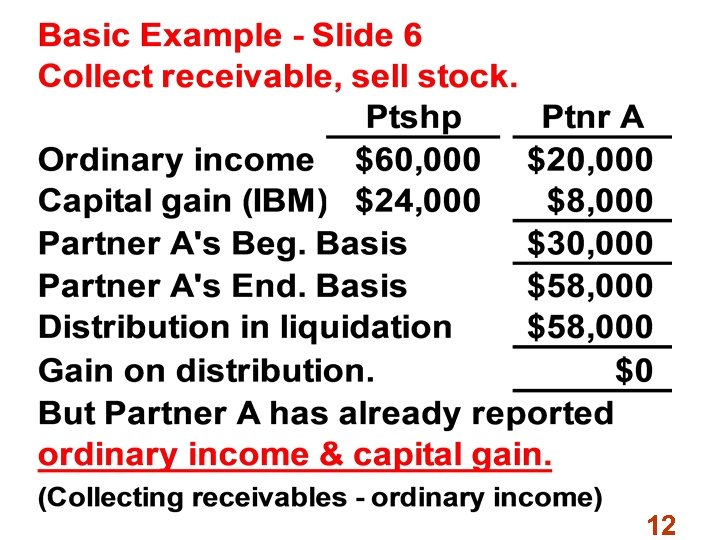 Basic Example - Slide 6
Collect receivable, sell stock.

| | Ptshp | Ptnr A |
|---|---|---|
| Ordinary income | \$60,000 | \$20,000 |
| Capital gain (IBM) | \$24,000 | \$8,000 |
| Partner A's Beg. Basis | | \$30,000 |
| Partner A's End. Basis | | \$58,000 |
| Distribution in liquidation | | \$58,000 |
| Gain on distribution. | | \$0 |

But Partner A has already reported ordinary income & capital gain.

(Collecting receivables - ordinary income)

12